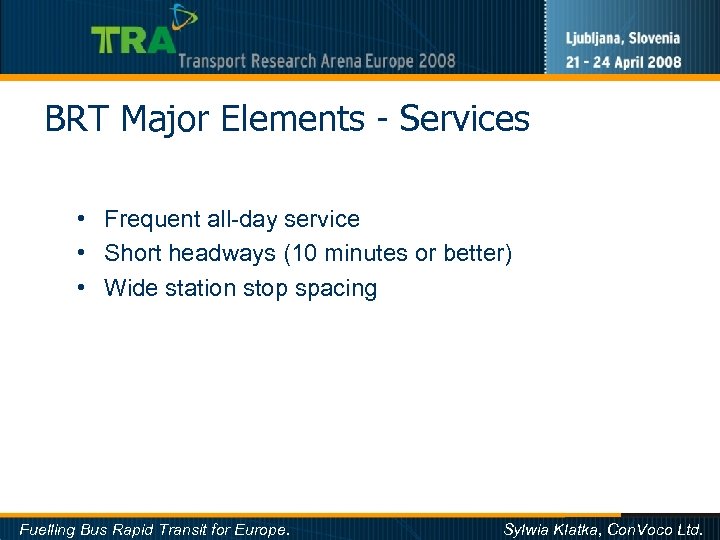 TRA Transport Research Arena Europe 2008

Ljubljana, Slovenia
21 - 24 April 2008

BRT Major Elements - Services

• Frequent all-day service
• Short headways (10 minutes or better)
• Wide station stop spacing

Fuelling Bus Rapid Transit for Europe.

Sylwia Klatka, ConVoco Ltd.